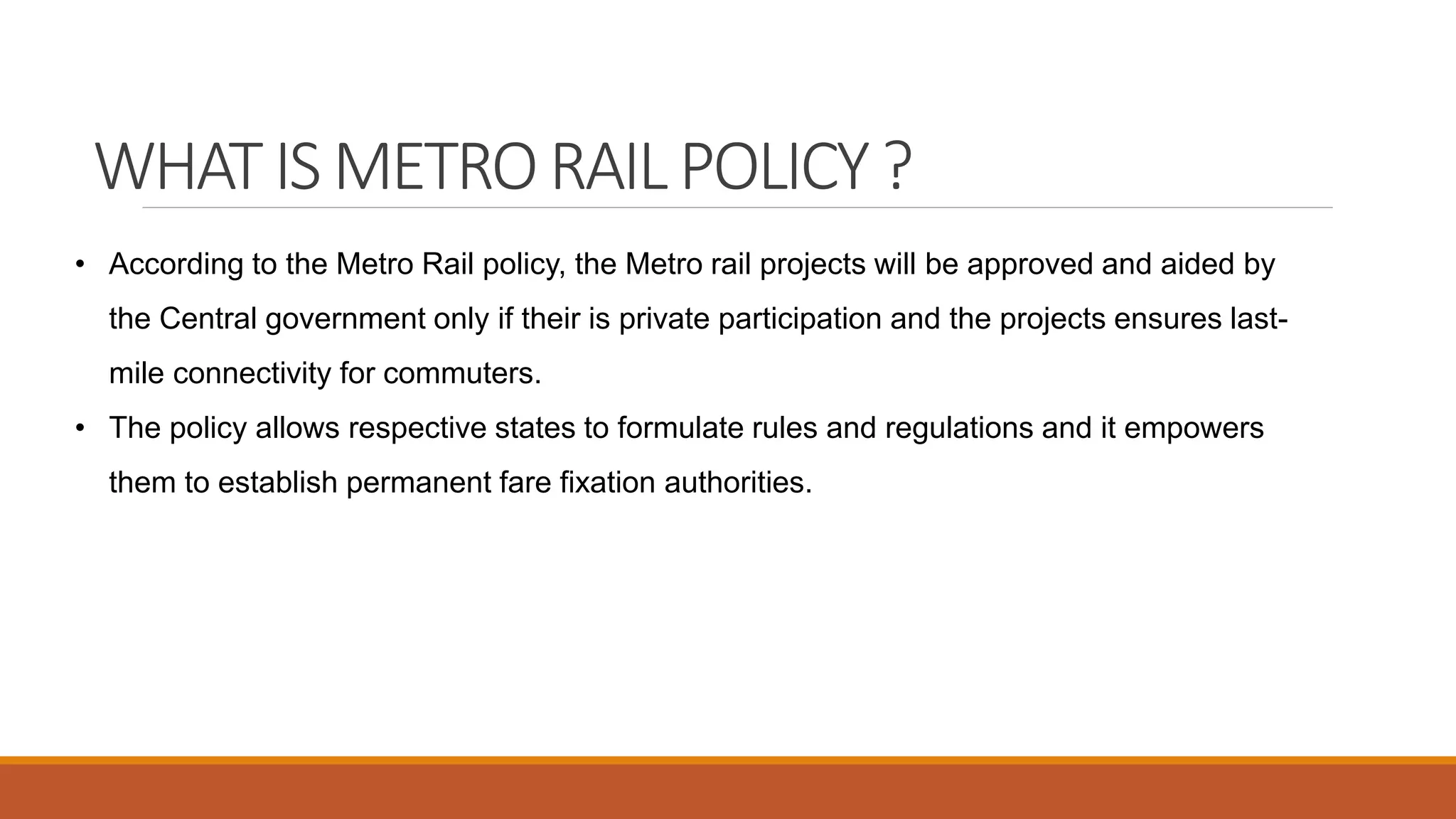 WHAT IS METRO RAIL POLICY ?

• According to the Metro Rail policy, the Metro rail projects will be approved and aided by the Central government only if their is private participation and the projects ensures last-mile connectivity for commuters.

• The policy allows respective states to formulate rules and regulations and it empowers them to establish permanent fare fixation authorities.